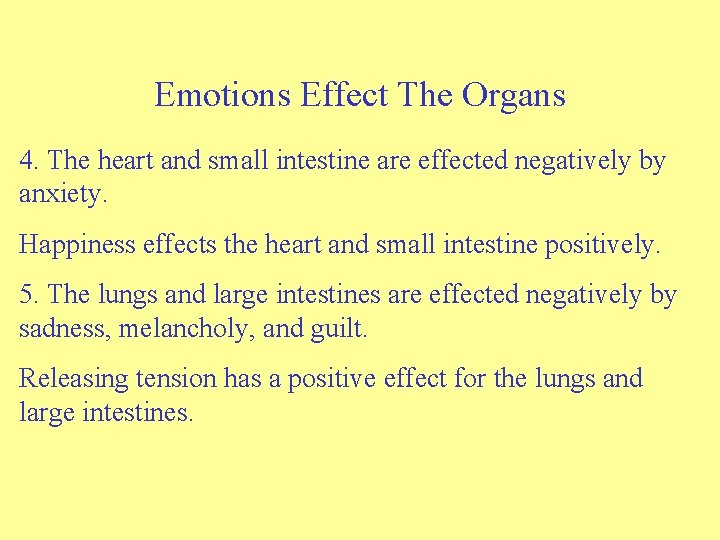 Emotions Effect The Organs

4. The heart and small intestine are effected negatively by anxiety.

Happiness effects the heart and small intestine positively.

5. The lungs and large intestines are effected negatively by sadness, melancholy, and guilt.

Releasing tension has a positive effect for the lungs and large intestines.